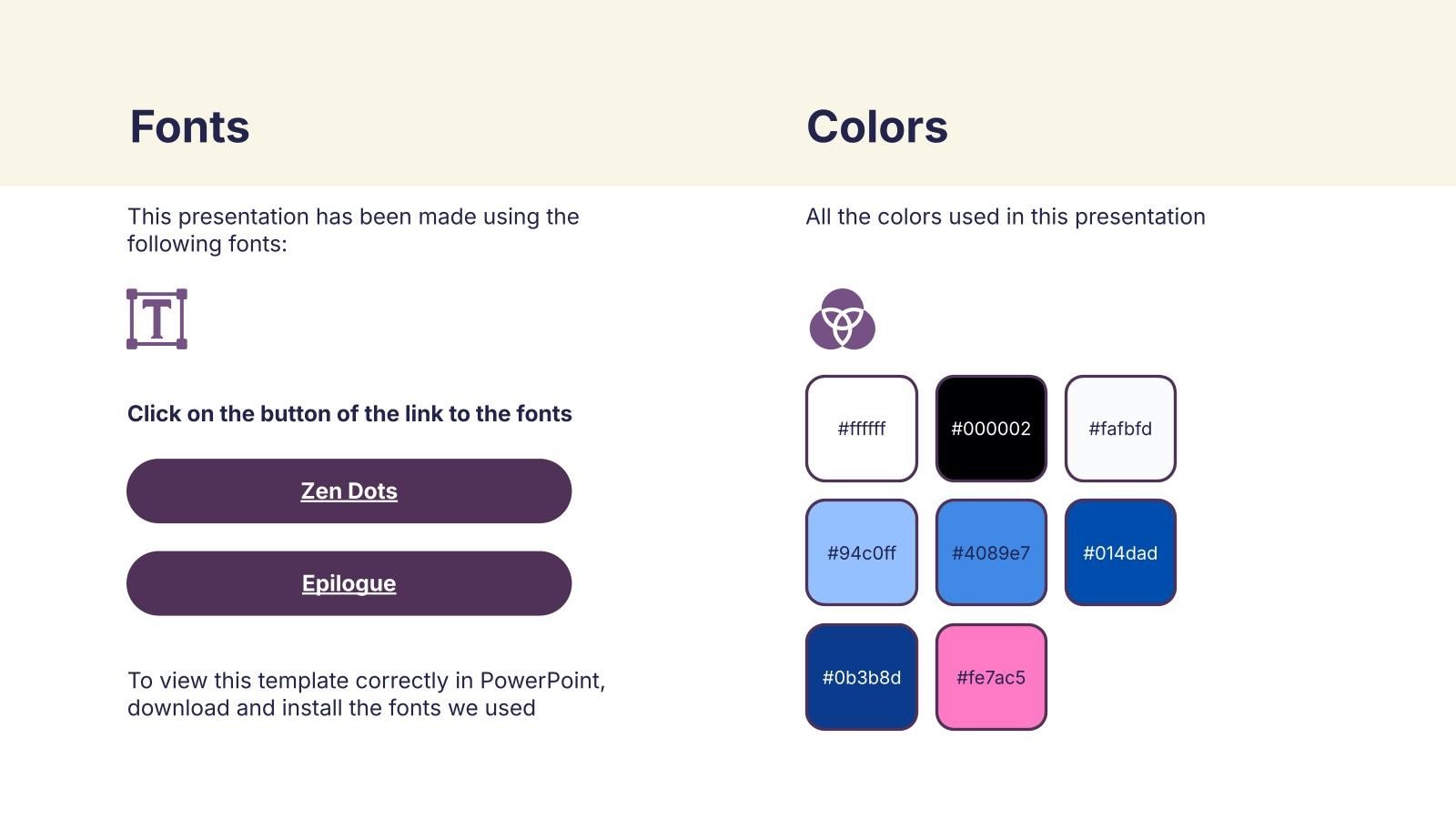 Fonts

This presentation has been made using the following fonts:

T

Click on the button of the link to the fonts

Zen Dots

Epilogue

To view this template correctly in PowerPoint, download and install the fonts we used

Colors

All the colors used in this presentation

#ffffff
#000002
#fafbfd
#94c0ff
#4089e7
#014dad
#0b3b8d
#fe7ac5